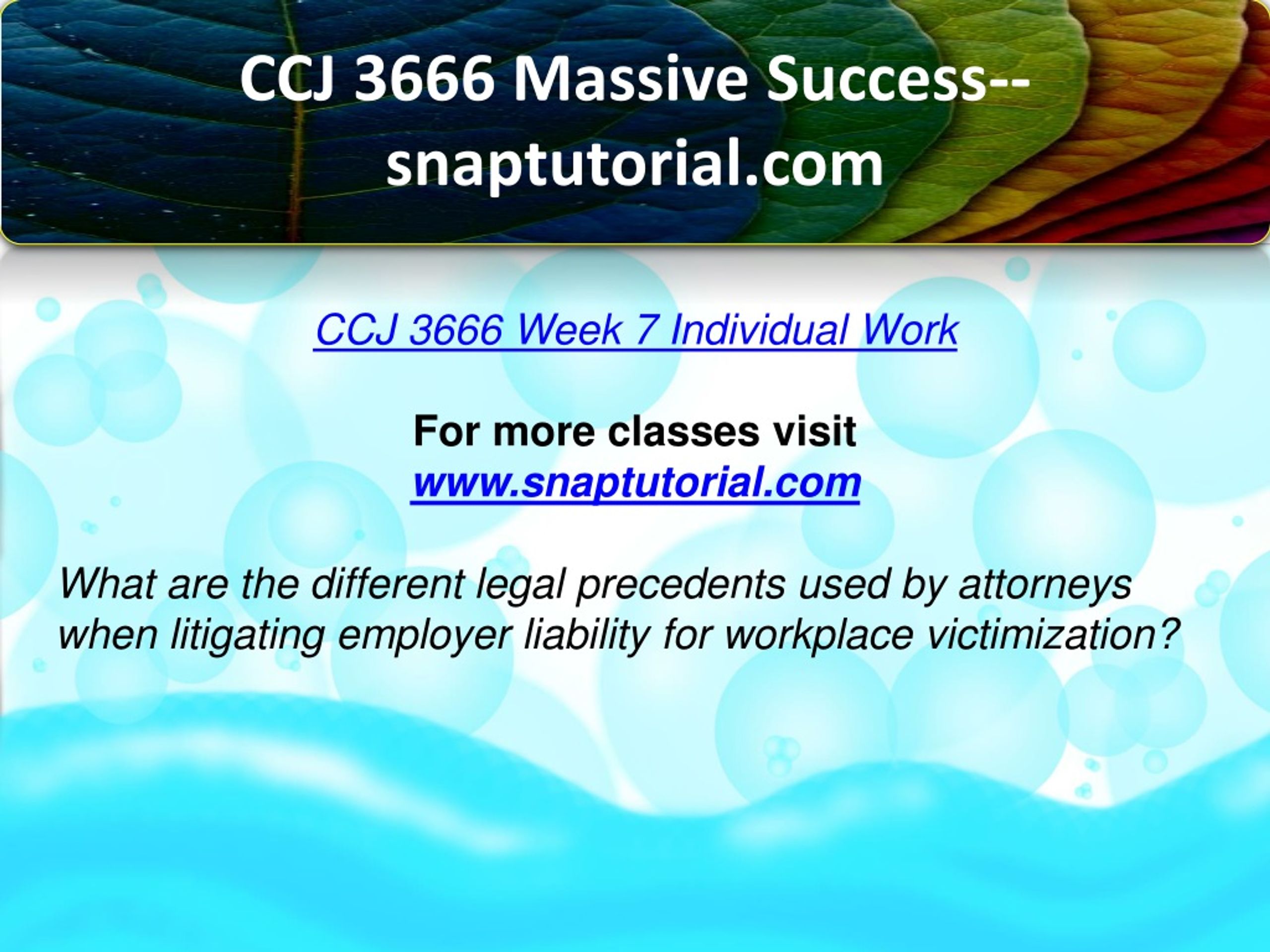 CCJ 3666 Massive Success--snaptutorial.com

CCJ 3666 Week 7 Individual Work

For more classes visit
www.snaptutorial.com

What are the different legal precedents used by attorneys when litigating employer liability for workplace victimization?